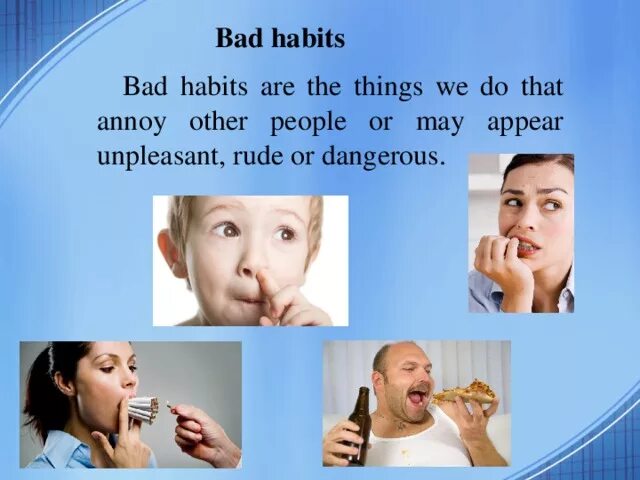 Bad habits

Bad habits are the things we do that annoy other people or may appear unpleasant, rude or dangerous.